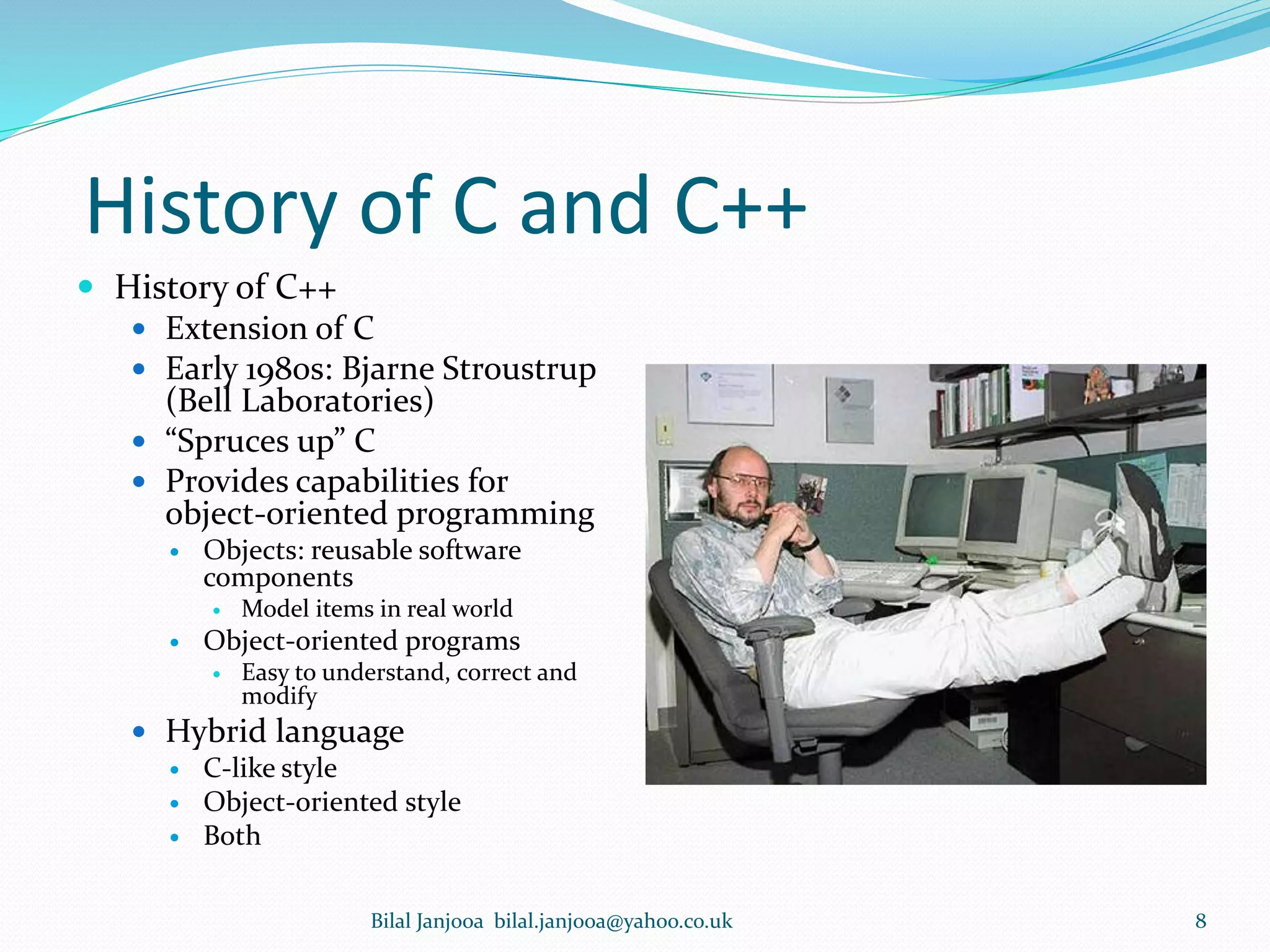 History of C and C++

- History of C++
  - Extension of C
  - Early 1980s: Bjarne Stroustrup (Bell Laboratories)
  - “Spruces up” C
  - Provides capabilities for object-oriented programming
    - Objects: reusable software components
      - Model items in real world
    - Object-oriented programs
      - Easy to understand, correct and modify
  - Hybrid language
    - C-like style
    - Object-oriented style
    - Both

Bilal Janjooa bilal.janjooa@yahoo.co.uk

8